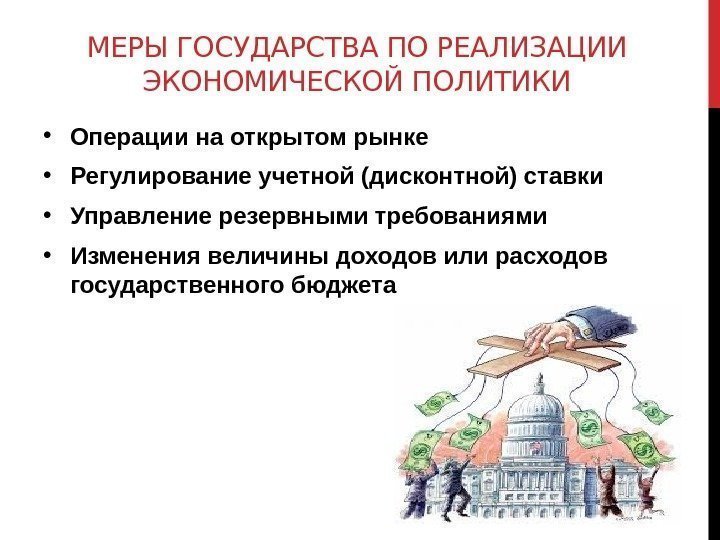 МЕРЫ ГОСУДАРСТВА ПО РЕАЛИЗАЦИИ ЭКОНОМИЧЕСКОЙ ПОЛИТИКИ

• Операции на открытом рынке
• Регулирование учетной (дисконтной) ставки
• Управление резервными требованиями
• Изменения величины доходов или расходов государственного бюджета